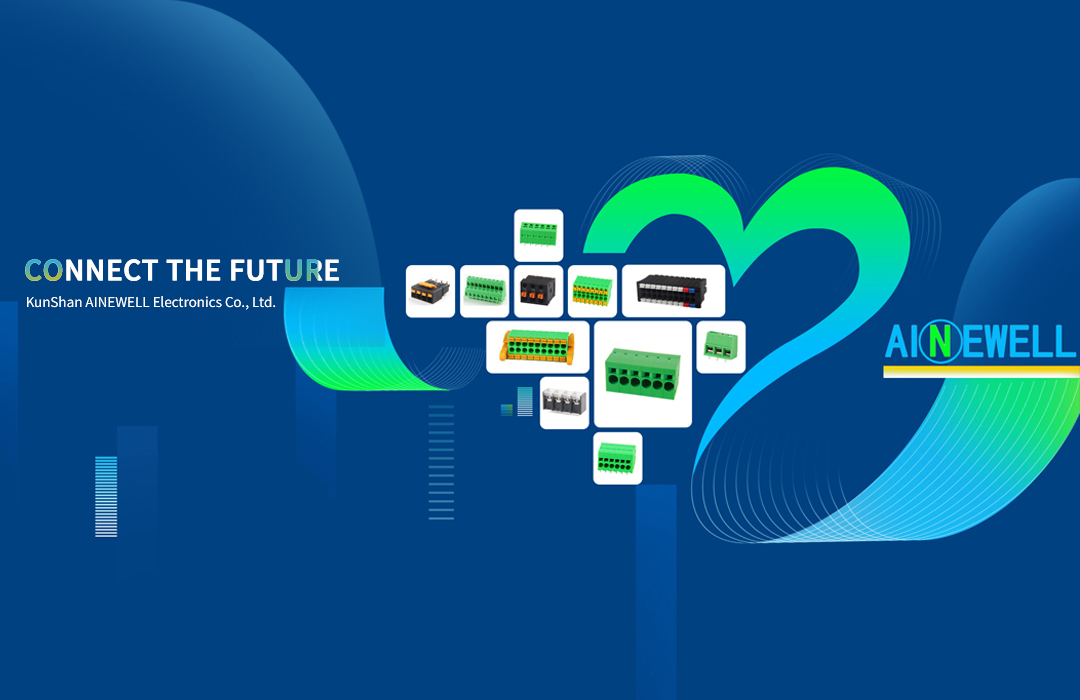 CONNECT THE FUTURE
KunShan AINEWELL Electronics Co., Ltd.

AINEWELL